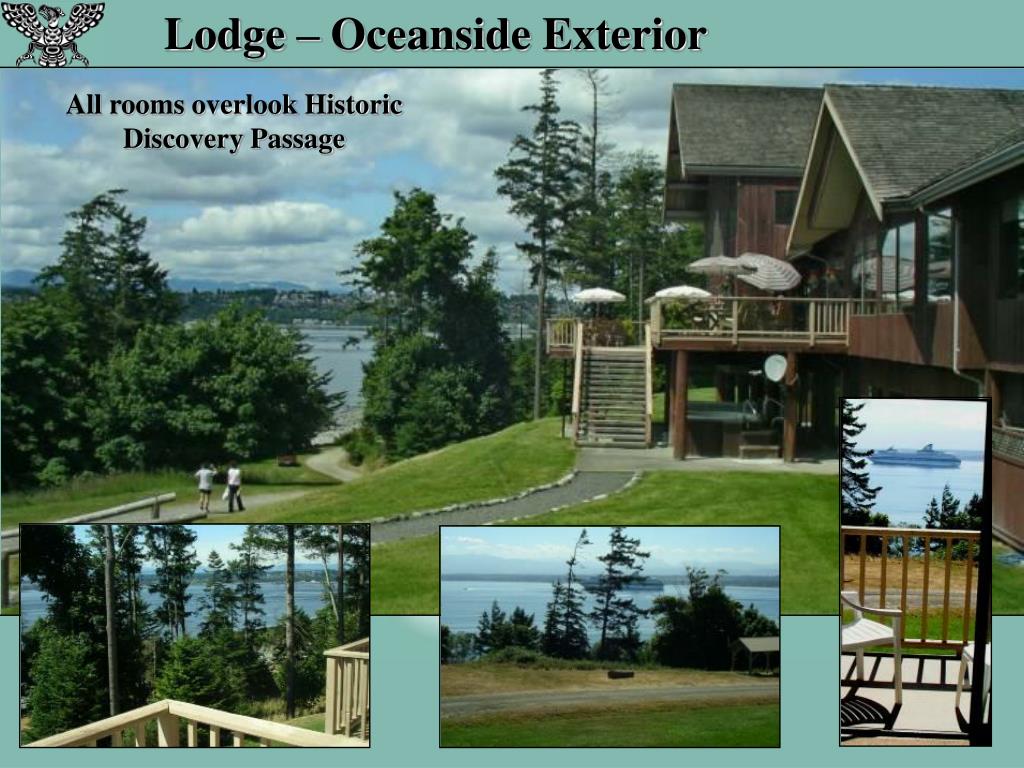 Lodge – Oceanside Exterior

All rooms overlook Historic Discovery Passage